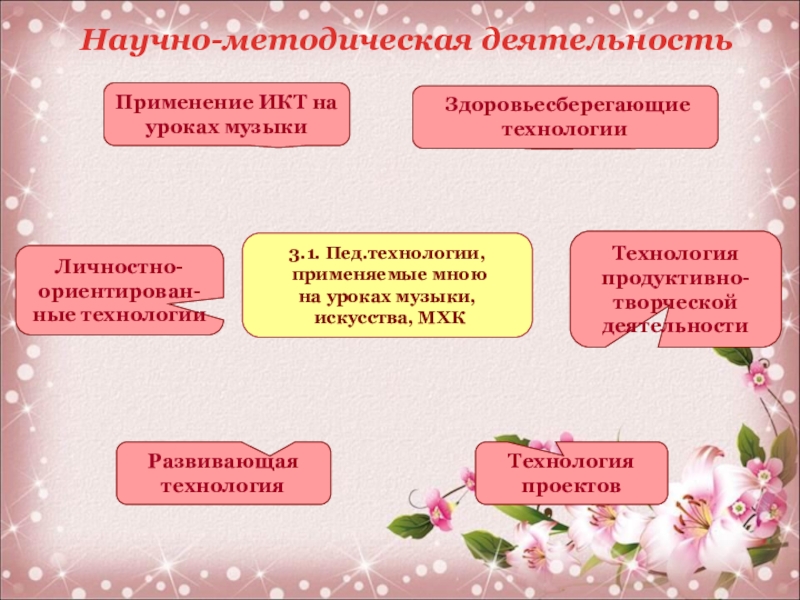 Научно-методическая деятельность

Применение ИКТ на уроках музыки

Здоровьесберегающие технологии

Личностно-ориентированные технологии

3.1. Пед.технологии, применяемые мною на уроках музыки, искусства, МХК

Технология продуктивно-творческой деятельности

Развивающая технология

Технология проектов